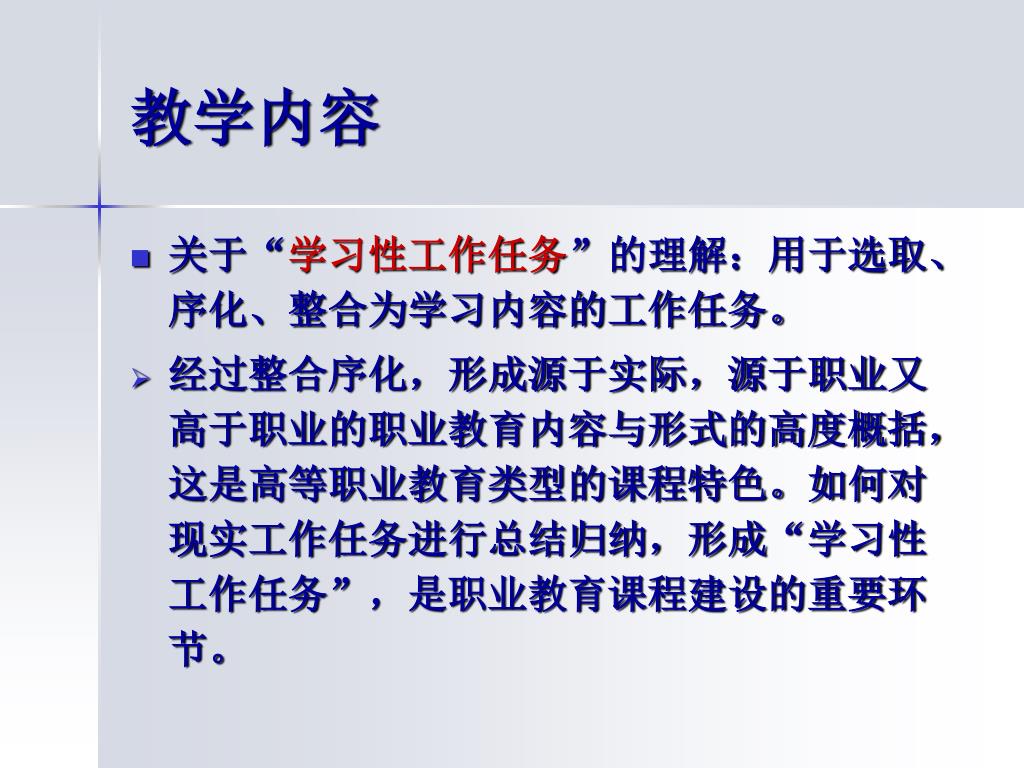 教学内容

关于“学习性工作任务”的理解：用于选取、序化、整合为学习内容的工作任务。

经过整合序化，形成源于实际，源于职业又高于职业的职业教育内容与形式的高度概括，这是高等职业教育类型的课程特色。如何对现实工作任务进行总结归纳，形成“学习性工作任务”，是职业教育课程建设的重要环节。